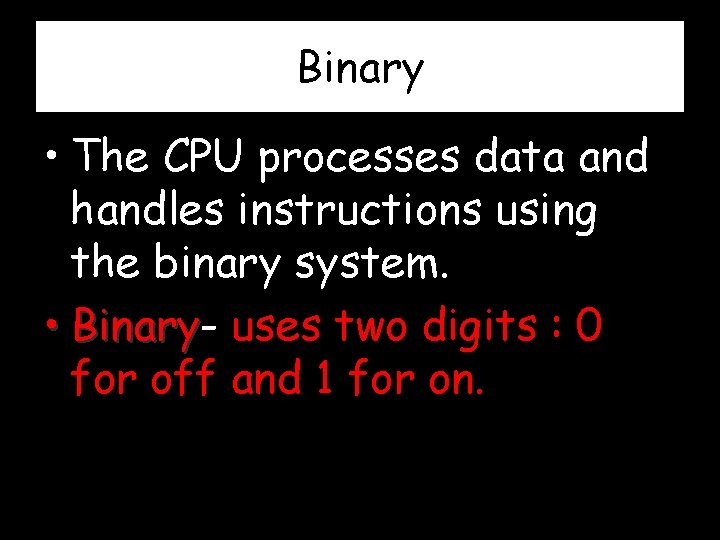 Binary

• The CPU processes data and handles instructions using the binary system.

• Binary- uses two digits : 0 for off and 1 for on.